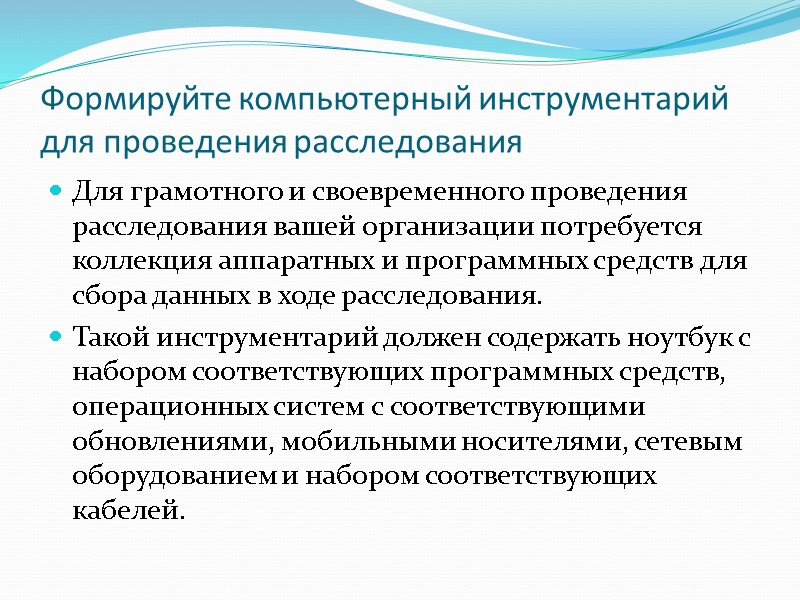 Формируйте компьютерный инструментарий для проведения расследования

Для грамотного и своевременного проведения расследования вашей организации потребуется коллекция аппаратных и программных средств для сбора данных в ходе расследования.

Такой инструментарий должен содержать ноутбук с набором соответствующих программных средств, операционных систем с соответствующими обновлениями, мобильными носителями, сетевым оборудованием и набором соответствующих кабелей.